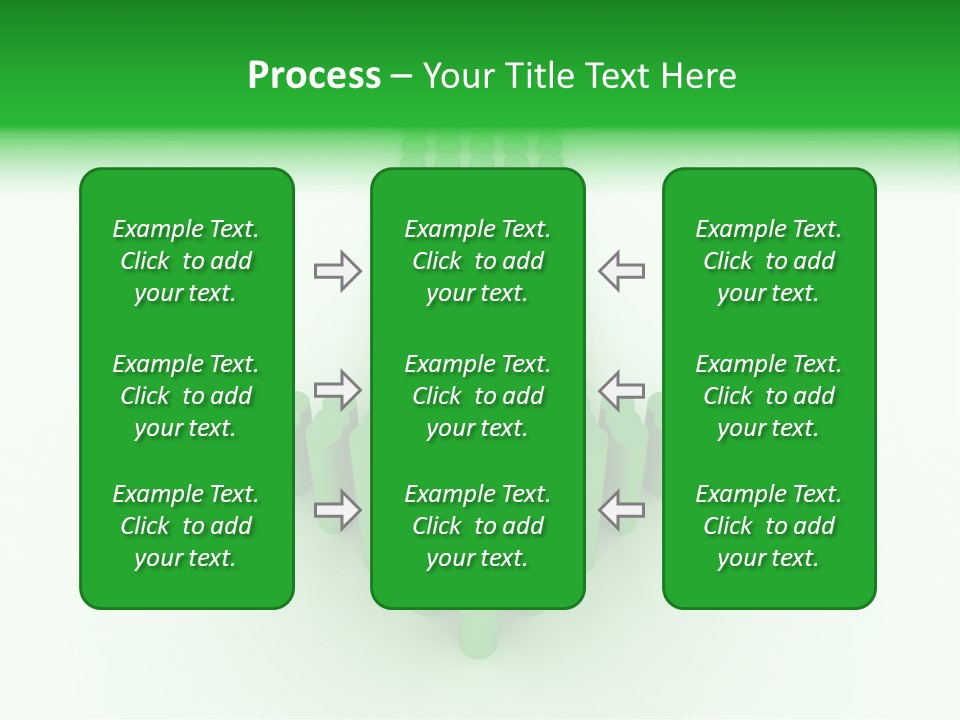 Process – Your Title Text Here

Example Text. Click to add your text.

Example Text. Click to add your text.

Example Text. Click to add your text.

Example Text. Click to add your text.

Example Text. Click to add your text.

Example Text. Click to add your text.

Example Text. Click to add your text.

Example Text. Click to add your text.

Example Text. Click to add your text.